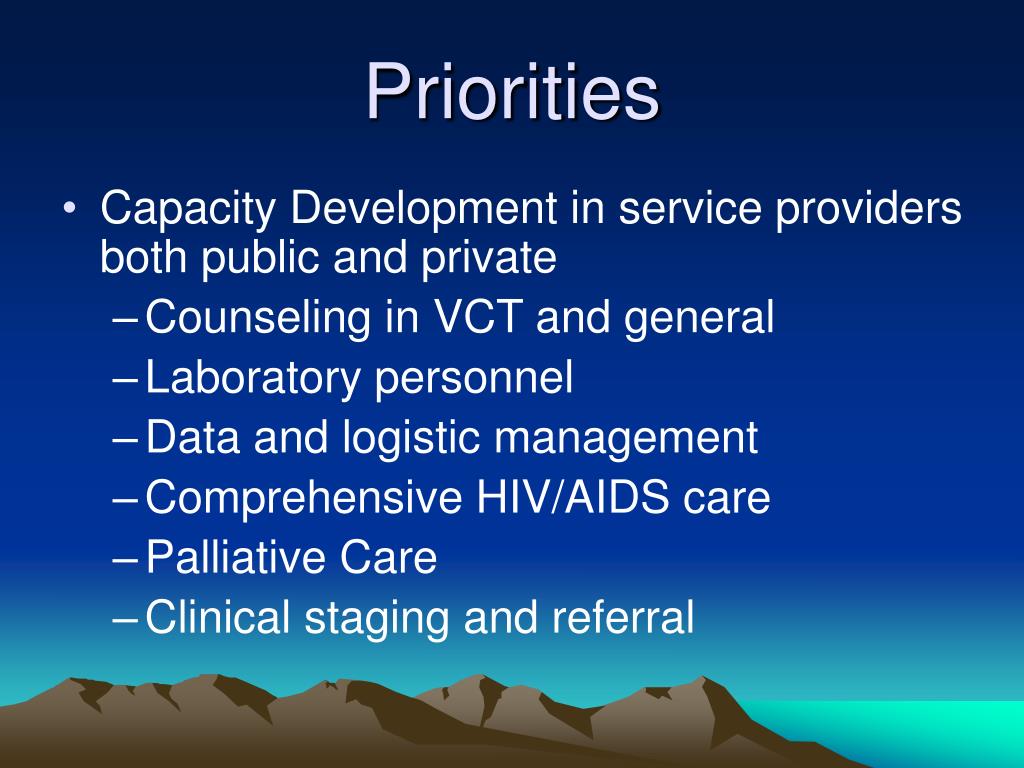 Priorities

• Capacity Development in service providers both public and private
– Counseling in VCT and general
– Laboratory personnel
– Data and logistic management
– Comprehensive HIV/AIDS care
– Palliative Care
– Clinical staging and referral